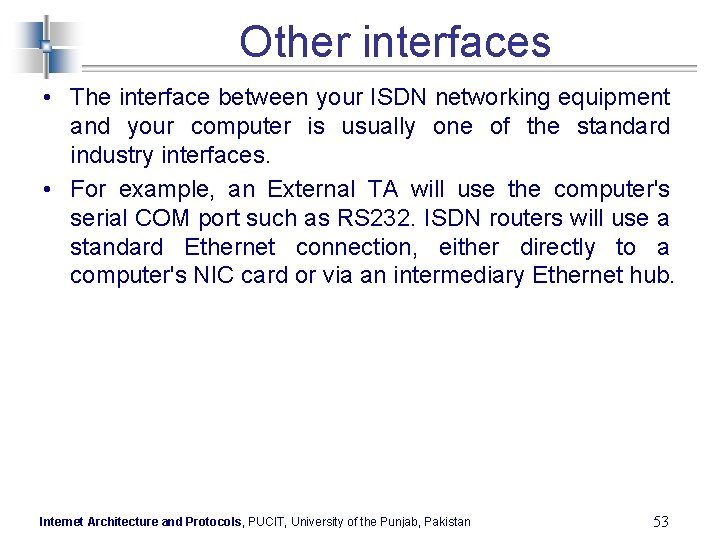 Other interfaces

• The interface between your ISDN networking equipment and your computer is usually one of the standard industry interfaces.

• For example, an External TA will use the computer's serial COM port such as RS232. ISDN routers will use a standard Ethernet connection, either directly to a computer's NIC card or via an intermediary Ethernet hub.

Internet Architecture and Protocols, PUCIT, University of the Punjab, Pakistan

53